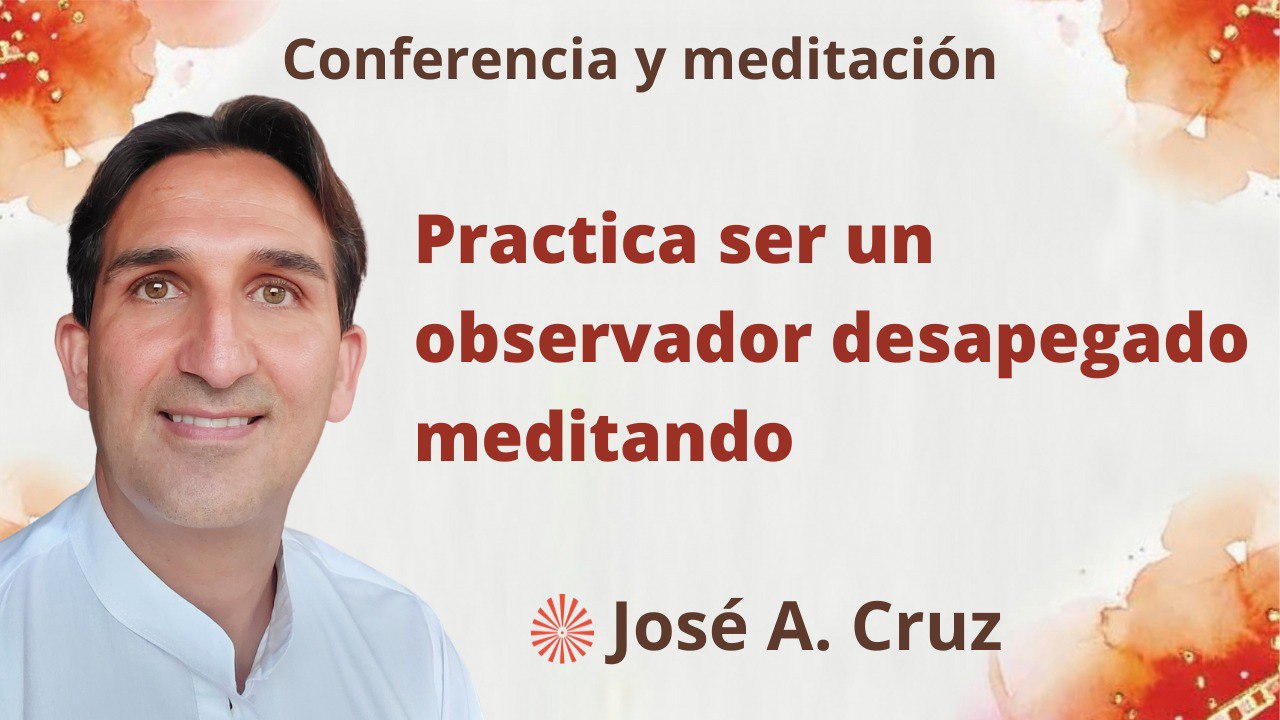 Conferencia y meditación

Practica ser un observador desapegado meditando

José A. Cruz